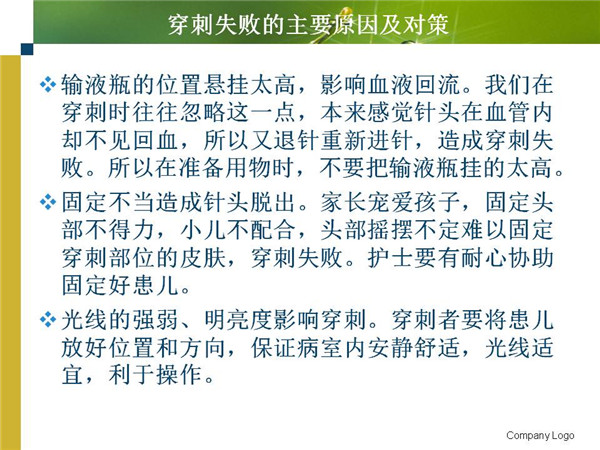 穿刺失败的主要原因及对策

❖ 输液瓶的位置悬挂太高，影响血液回流。我们在穿刺时往往忽略这一点，本来感觉针头在血管内却不见回血，所以又退针重新进针，造成穿刺失败。所以在准备用物时，不要把输液瓶挂的太高。

❖ 固定不当造成针头脱出。家长宠爱孩子，固定头部不得力，小儿不配合，头部摇摆不定难以固定穿刺部位的皮肤，穿刺失败。护士要有耐心协助固定好患儿。

❖ 光线的强弱、明亮度影响穿刺。穿刺者要将患儿放好位置和方向，保证病室内安静舒适，光线适宜，利于操作。

Company Logo